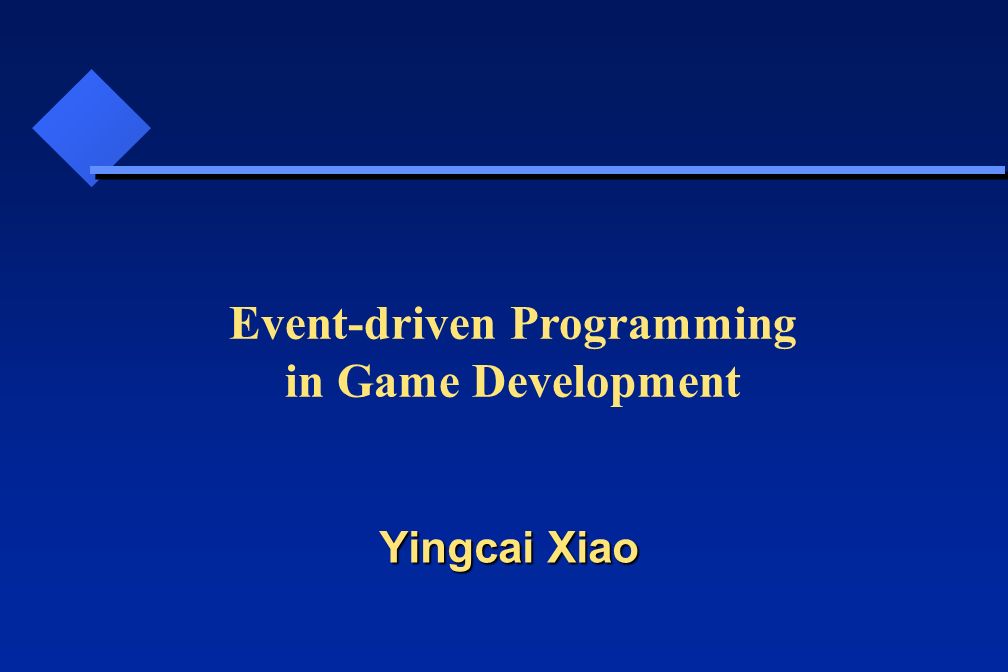 Event-driven Programming in Game Development

Yingcai Xiao